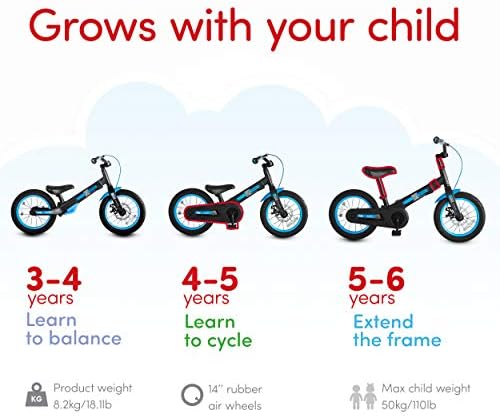 Grows with your child

3-4 years
Learn to balance

4-5 years
Learn to cycle

5-6 years
Extend the frame

KG
Product weight
8.2kg/18.1lb

14" rubber air wheels

Max child weight
50kg/110lb